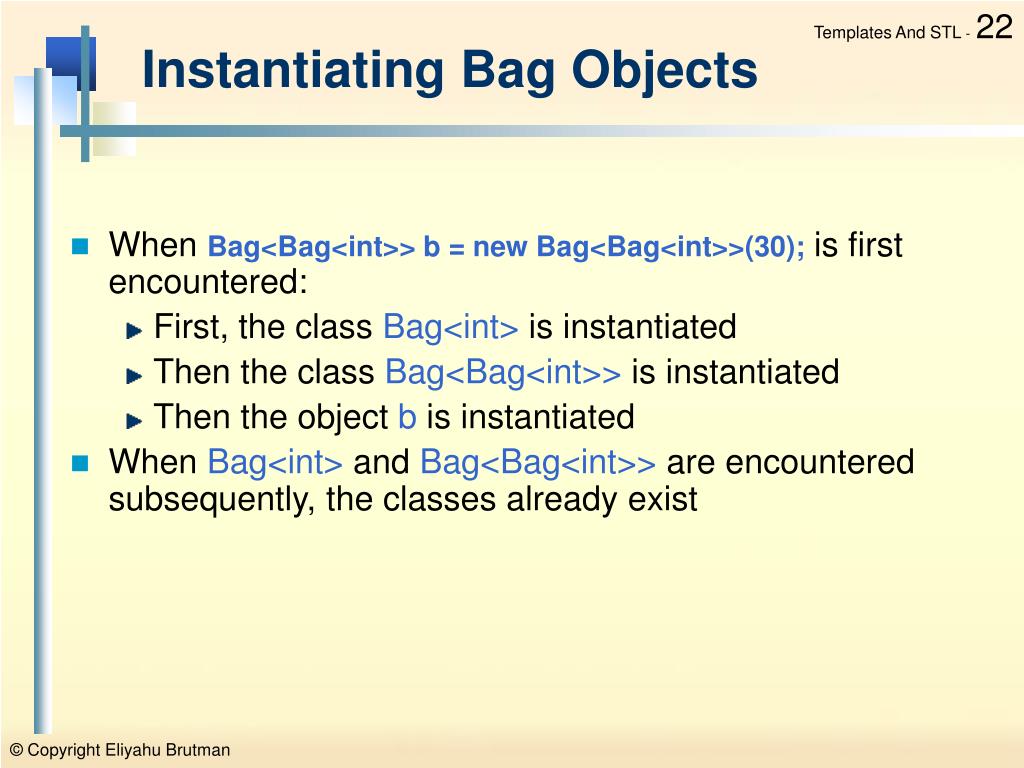 Templates And STL - 22

Instantiating Bag Objects

When Bag<Bag<int>> b = new Bag<Bag<int>>(30); is first encountered:

First, the class Bag<int> is instantiated

Then the class Bag<Bag<int>> is instantiated

Then the object b is instantiated

When Bag<int> and Bag<Bag<int>> are encountered subsequently, the classes already exist

© Copyright Eliyahu Brutman